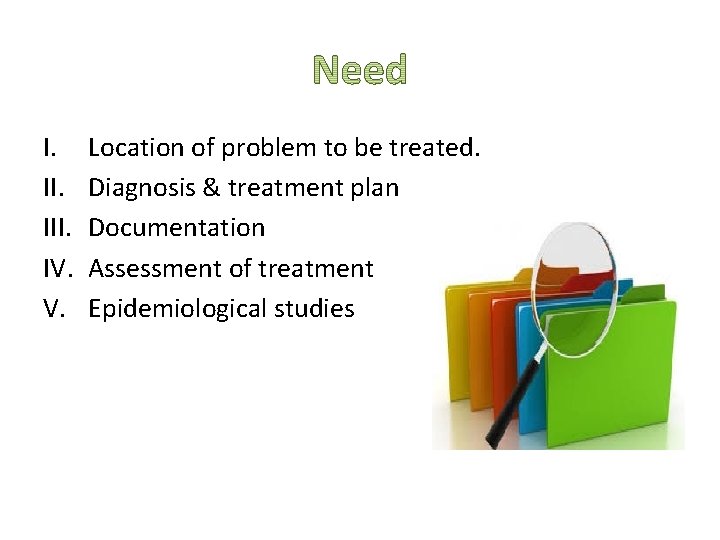 Need

I. Location of problem to be treated.
II. Diagnosis & treatment plan
III. Documentation
IV. Assessment of treatment
V. Epidemiological studies